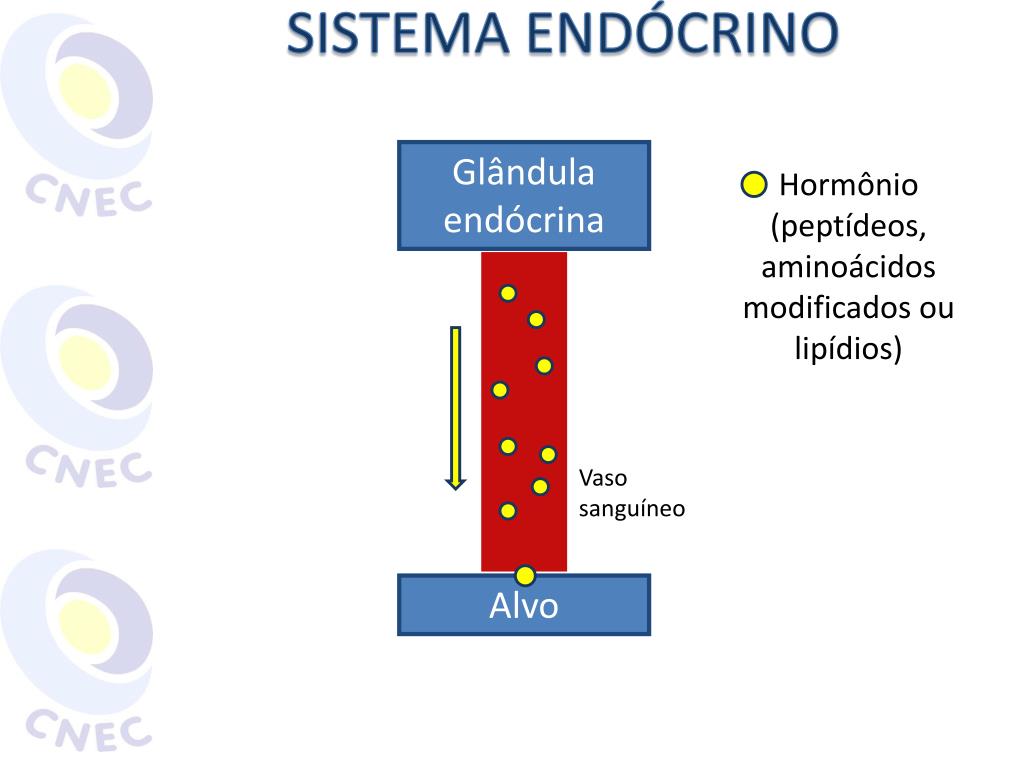 SISTEMA ENDÓCRINO

CNEC

CNEC

CNEC

Glândula endócrina

Hormônio (peptídeos, aminoácidos modificados ou lipídios)

Vaso sanguíneo

Alvo